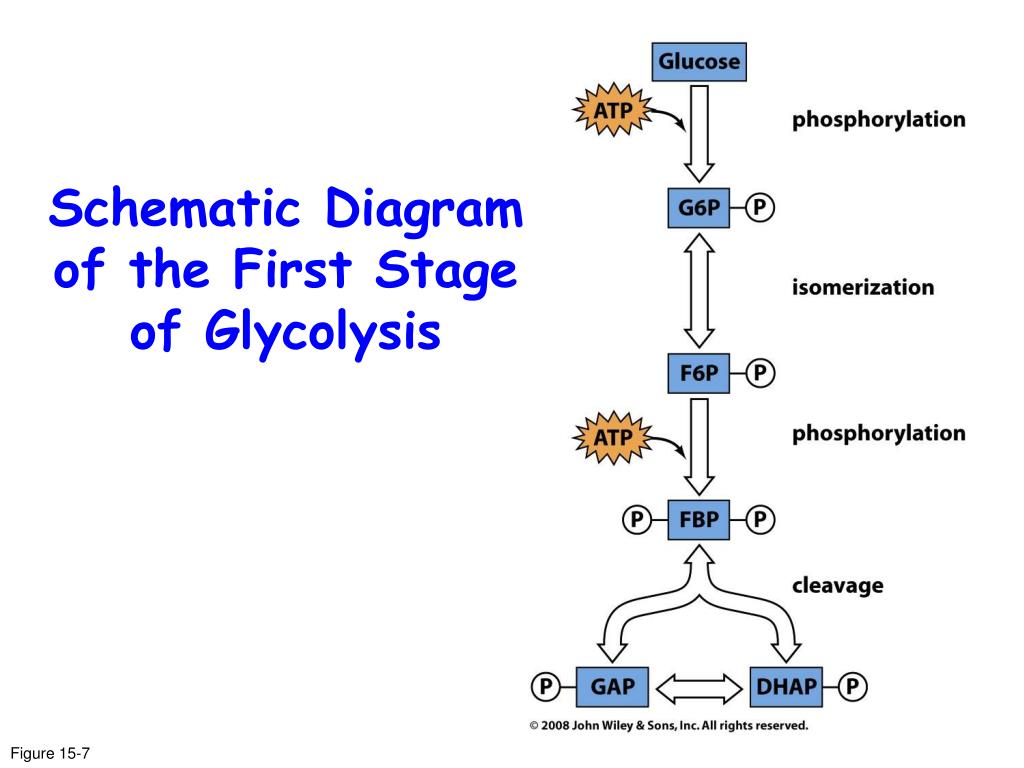 Schematic Diagram of the First Stage of Glycolysis

Glucose

ATP

phosphorylation

G6P P

isomerization

F6P P

ATP

phosphorylation

P FBP P

cleavage

P GAP

DHAP P

© 2008 John Wiley & Sons, Inc. All rights reserved.

Figure 15-7